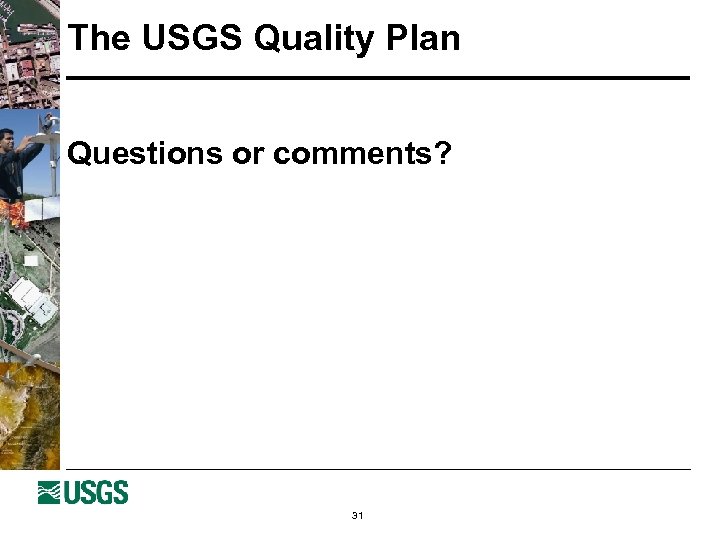 The USGS Quality Plan

Questions or comments?

USGS

31